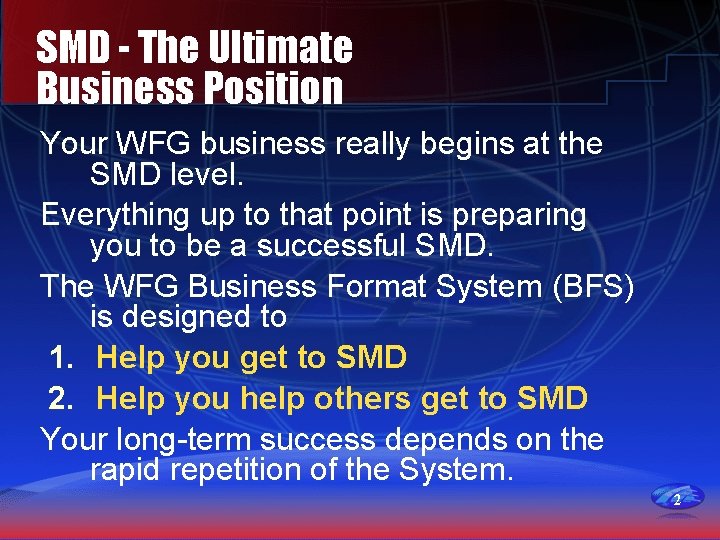 SMD - The Ultimate Business Position

Your WFG business really begins at the SMD level.

Everything up to that point is preparing you to be a successful SMD.

The WFG Business Format System (BFS) is designed to

1. Help you get to SMD

2. Help you help others get to SMD

Your long-term success depends on the rapid repetition of the System.

2